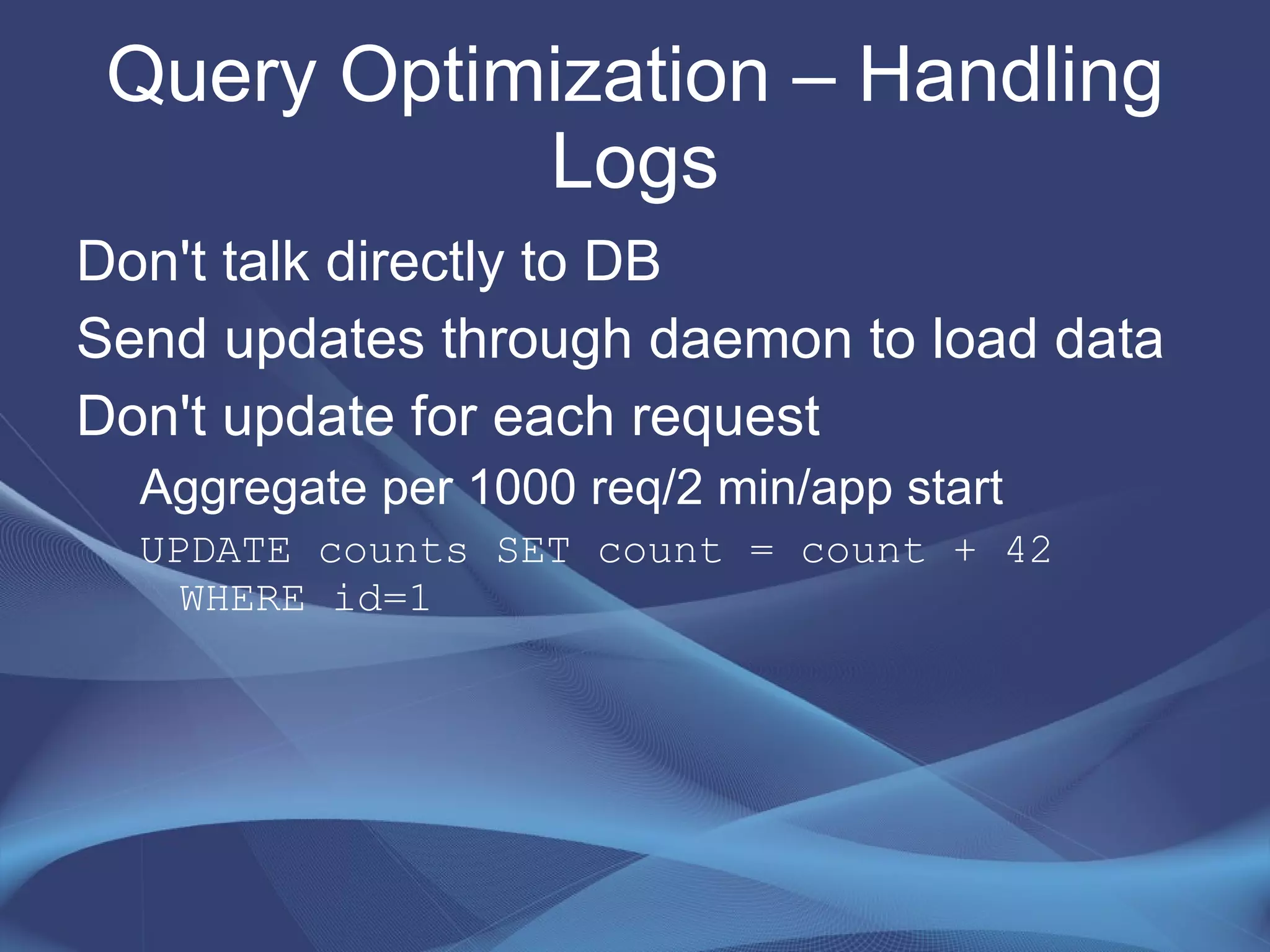 Query Optimization – Handling Logs

Don't talk directly to DB

Send updates through daemon to load data

Don't update for each request

Aggregate per 1000 req/2 min/app start

UPDATE counts SET count = count + 42 WHERE id=1